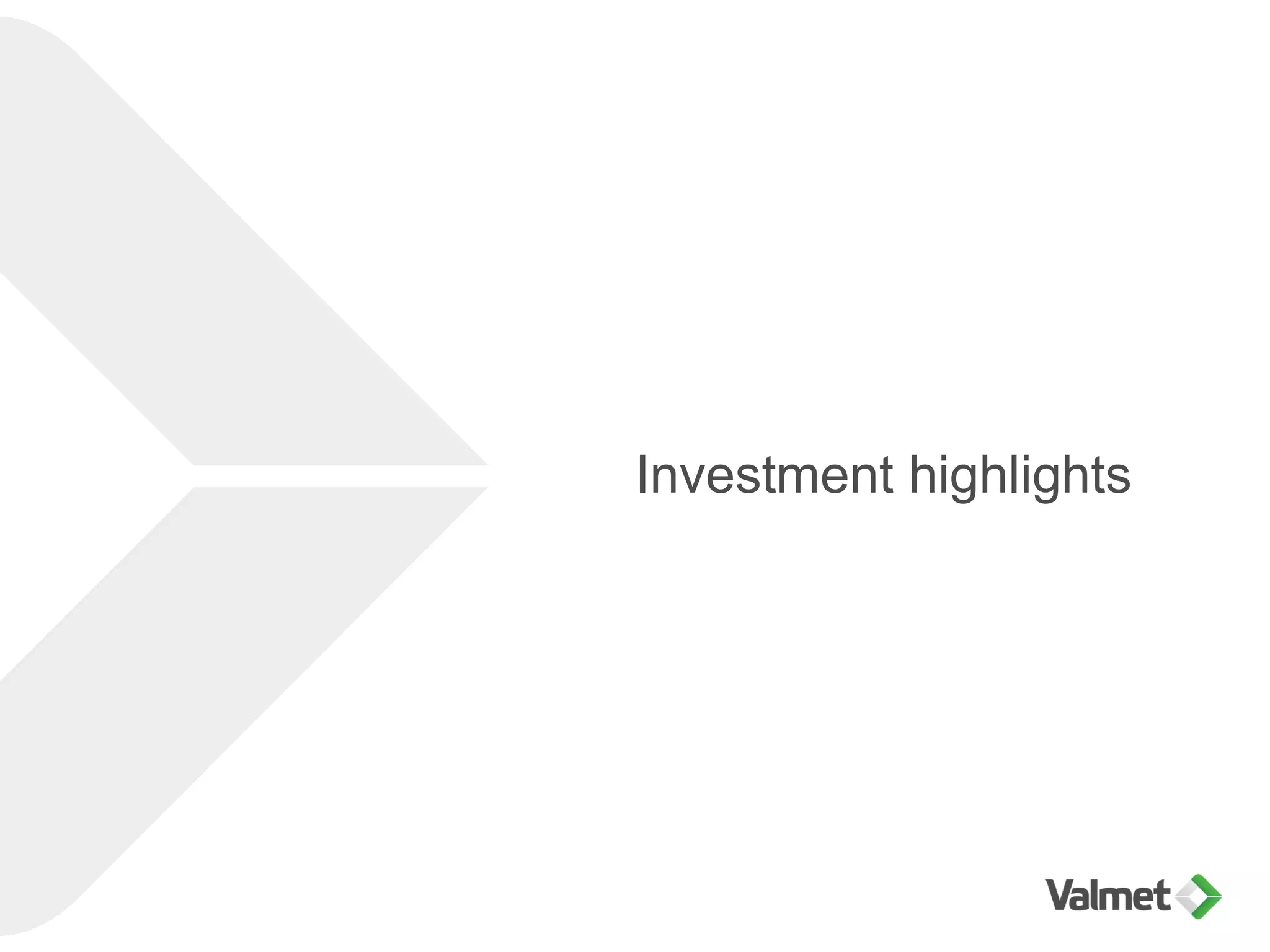 Investment highlights

Valmet